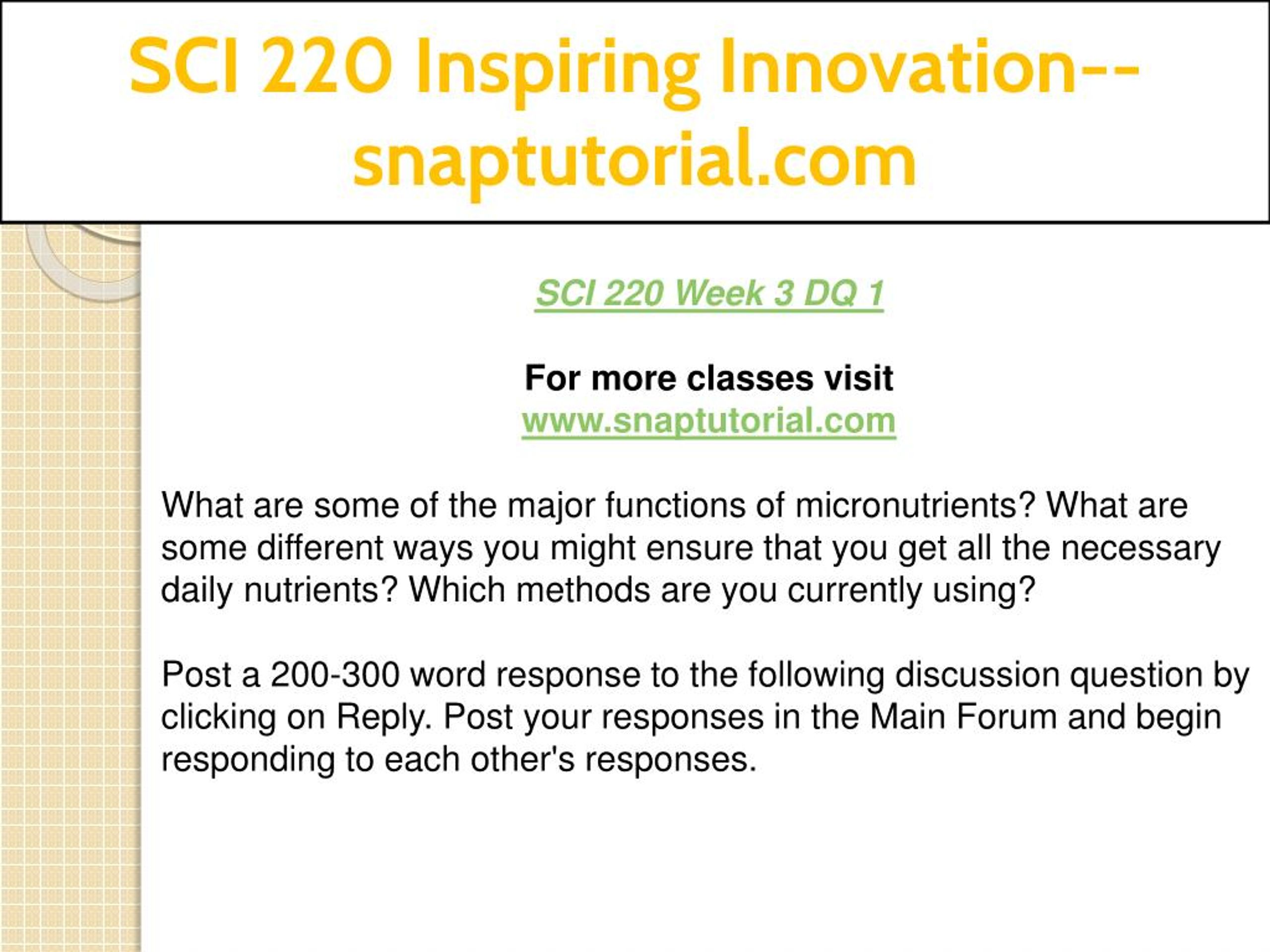 SCI 220 Inspiring Innovation--snaptutorial.com

SCI 220 Week 3 DQ 1

For more classes visit
www.snaptutorial.com

What are some of the major functions of micronutrients? What are some different ways you might ensure that you get all the necessary daily nutrients? Which methods are you currently using?

Post a 200-300 word response to the following discussion question by clicking on Reply. Post your responses in the Main Forum and begin responding to each other's responses.